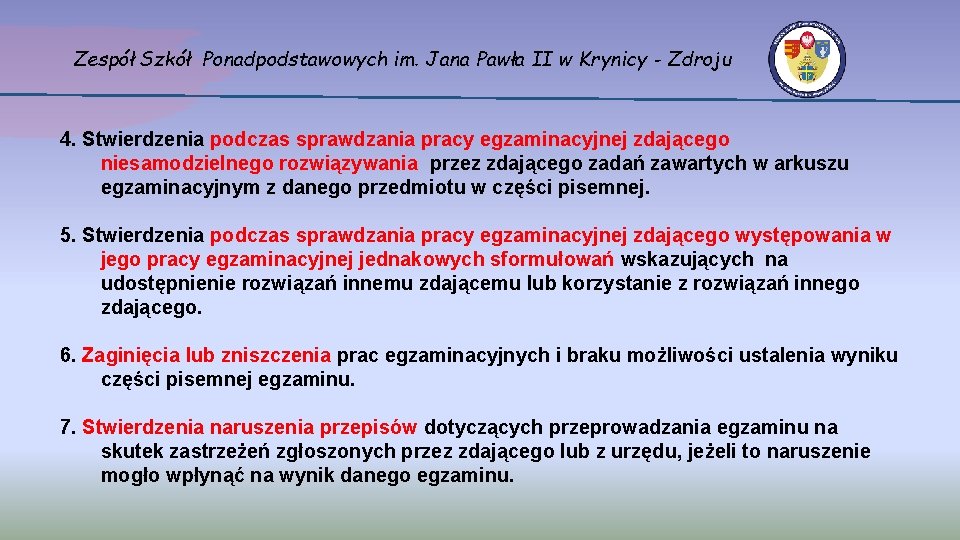 Zespół Szkół Ponadpodstawowych im. Jana Pawła II w Krynicy - Zdroju

4. Stwierdzenia podczas sprawdzania pracy egzaminacyjnej zdającego niesamodzielnego rozwiązywania przez zdającego zadań zawartych w arkuszu egzaminacyjnym z danego przedmiotu w części pisemnej.

5. Stwierdzenia podczas sprawdzania pracy egzaminacyjnej zdającego występowania w jego pracy egzaminacyjnej jednakowych sformułowań wskazujących na udostępnienie rozwiązań innemu zdającemu lub korzystanie z rozwiązań innego zdającego.

6. Zaginięcia lub zniszczenia prac egzaminacyjnych i braku możliwości ustalenia wyniku części pisemnej egzaminu.

7. Stwierdzenia naruszenia przepisów dotyczących przeprowadzania egzaminu na skutek zastrzeżeń zgłoszonych przez zdającego lub z urzędu, jeżeli to naruszenie mogło wpłynąć na wynik danego egzaminu.